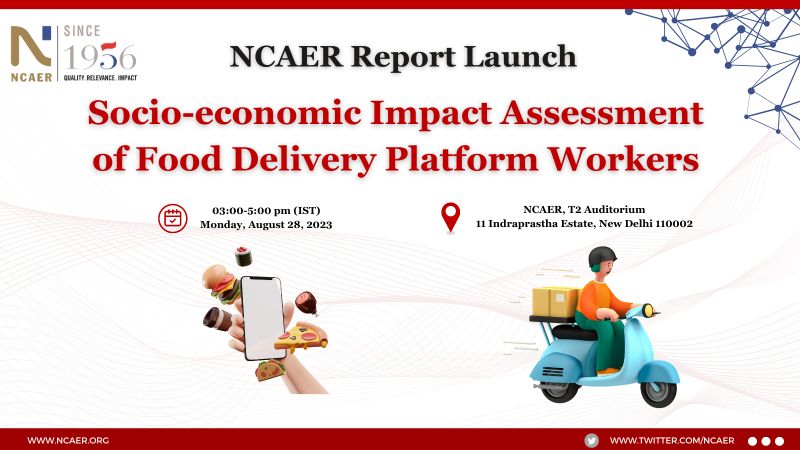 NCAER
SINCE 1956
QUALITY. RELEVANCE. IMPACT

NCAER Report Launch

Socio-economic Impact Assessment of Food Delivery Platform Workers

03:00-5:00 pm (IST)
Monday, August 28, 2023

NCAER, T2 Auditorium
11 Indraprastha Estate, New Delhi 110002

WWW.NCAER.ORG

WWW.TWITTER.COM/NCAER